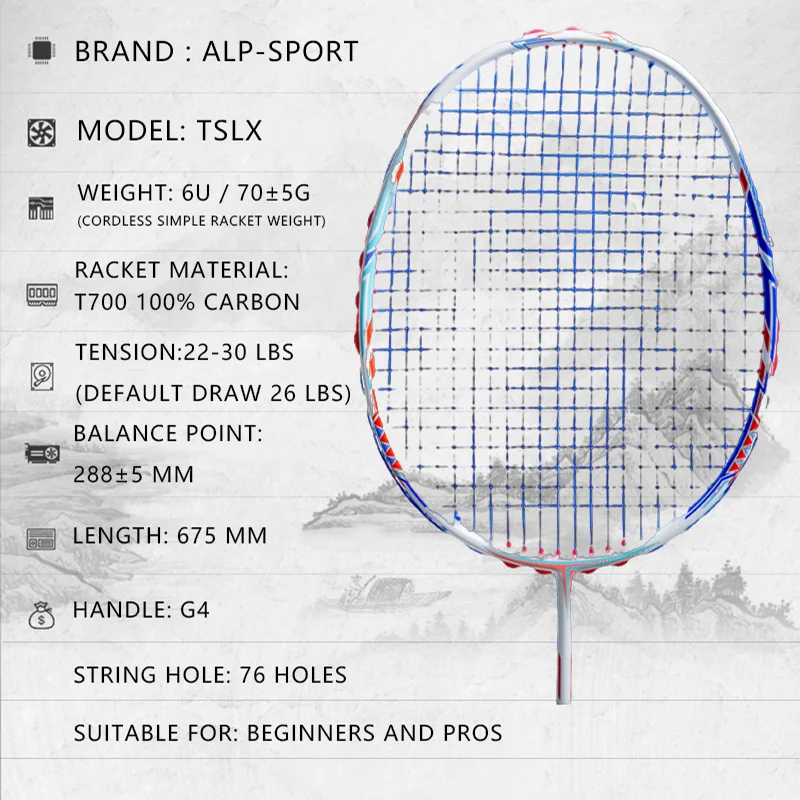 BRAND : ALP-SPORT

MODEL: TSLX

WEIGHT: 6U / 70±5G
(CORDLESS SIMPLE RACKET WEIGHT)

RACKET MATERIAL:
T700 100% CARBON

TENSION:22-30 LBS
(DEFAULT DRAW 26 LBS)

BALANCE POINT:
288±5 MM

LENGTH: 675 MM

HANDLE: G4

STRING HOLE: 76 HOLES

SUITABLE FOR: BEGINNERS AND PROS